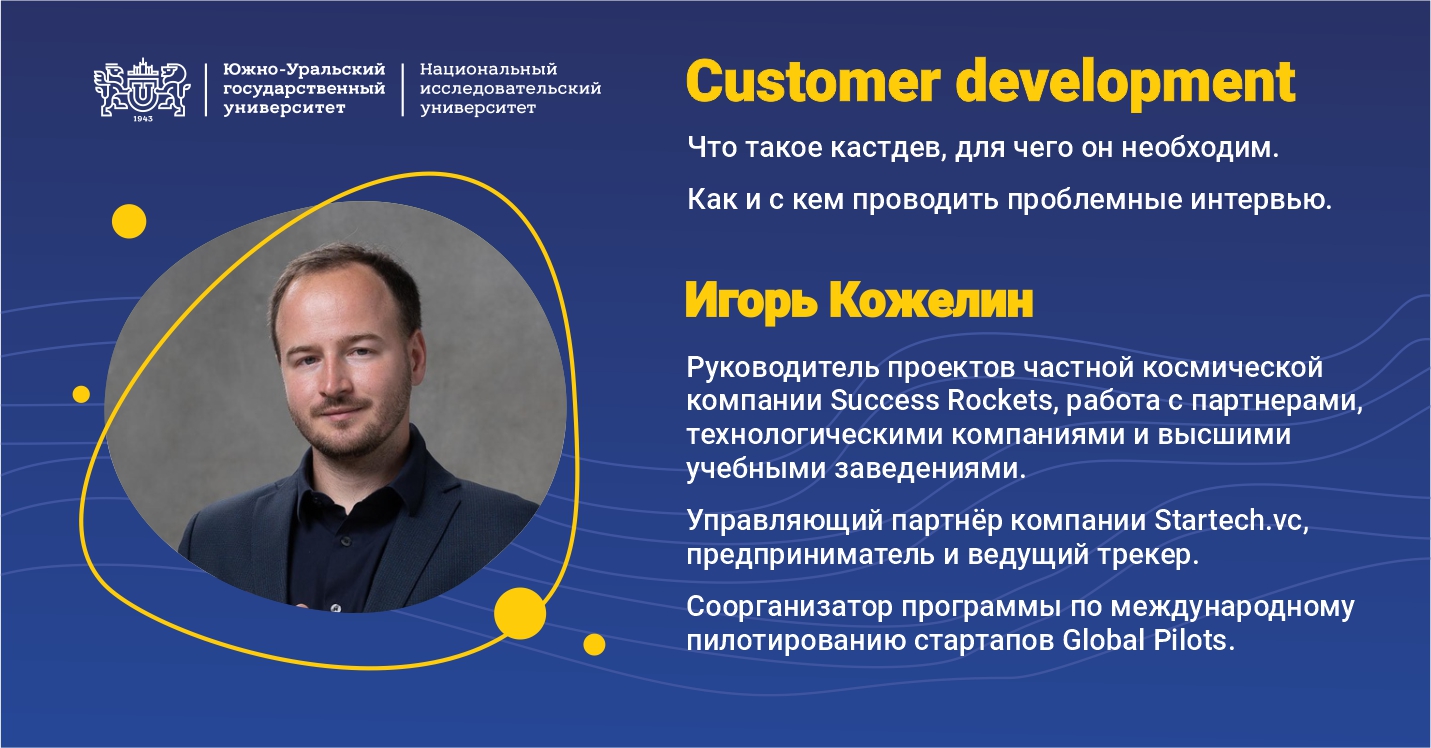 1943

Южно-Уральский государственный университет

Национальный исследовательский университет

Customer development

Что такое кастдев, для чего он необходим.

Как и с кем проводить проблемные интервью.

Игорь Кожелин

Руководитель проектов частной космической компании Success Rockets, работа с партнерами, технологическими компаниями и высшими учебными заведениями.

Управляющий партнёр компании Startech.vc, предприниматель и ведущий трекер.

Соорганизатор программы по международному пилотированию стартапов Global Pilots.